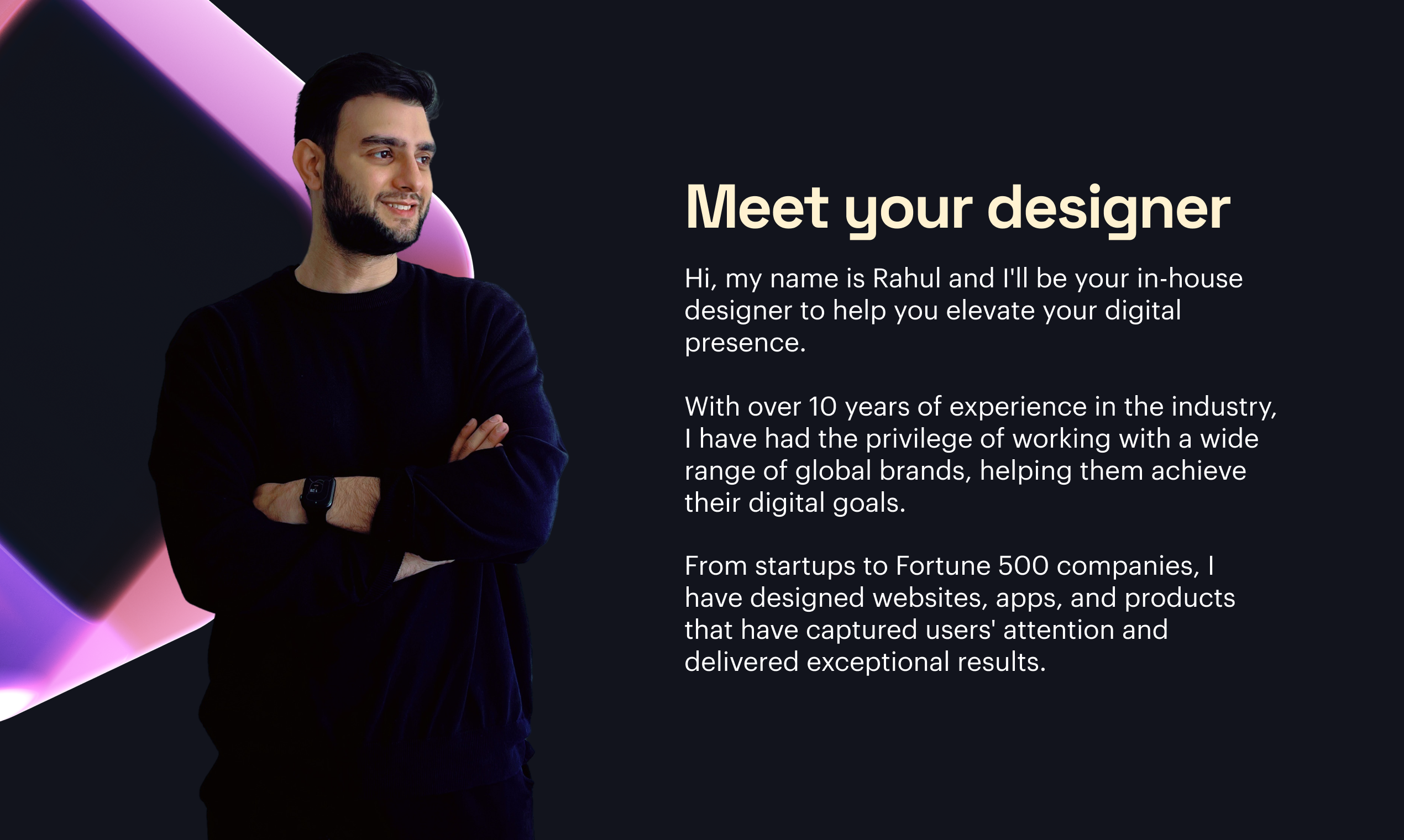 Meet your designer

Hi, my name is Rahul and I'll be your in-house designer to help you elevate your digital presence.

With over 10 years of experience in the industry, I have had the privilege of working with a wide range of global brands, helping them achieve their digital goals.

From startups to Fortune 500 companies, I have designed websites, apps, and products that have captured users' attention and delivered exceptional results.